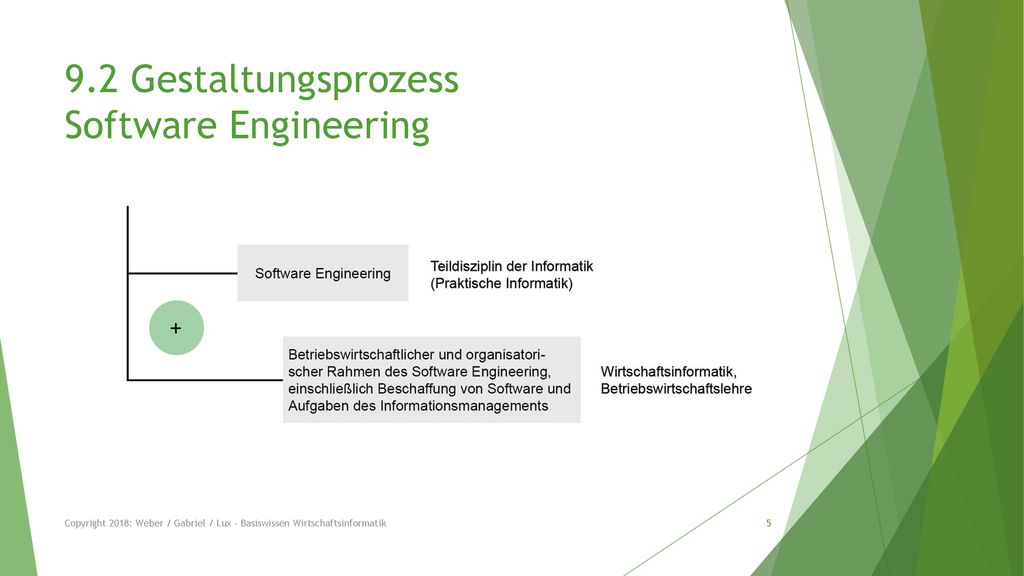 9.2 Gestaltungsprozess Software Engineering

Software Engineering

Teildisziplin der Informatik (Praktische Informatik)

+

Betriebswirtschaftlicher und organisatorischer Rahmen des Software Engineering, einschließlich Beschaffung von Software und Aufgaben des Informationsmanagements

Wirtschaftsinformatik, Betriebswirtschaftslehre

Copyright 2018: Weber / Gabriel / Lux – Basiswissen Wirtschaftsinformatik

5